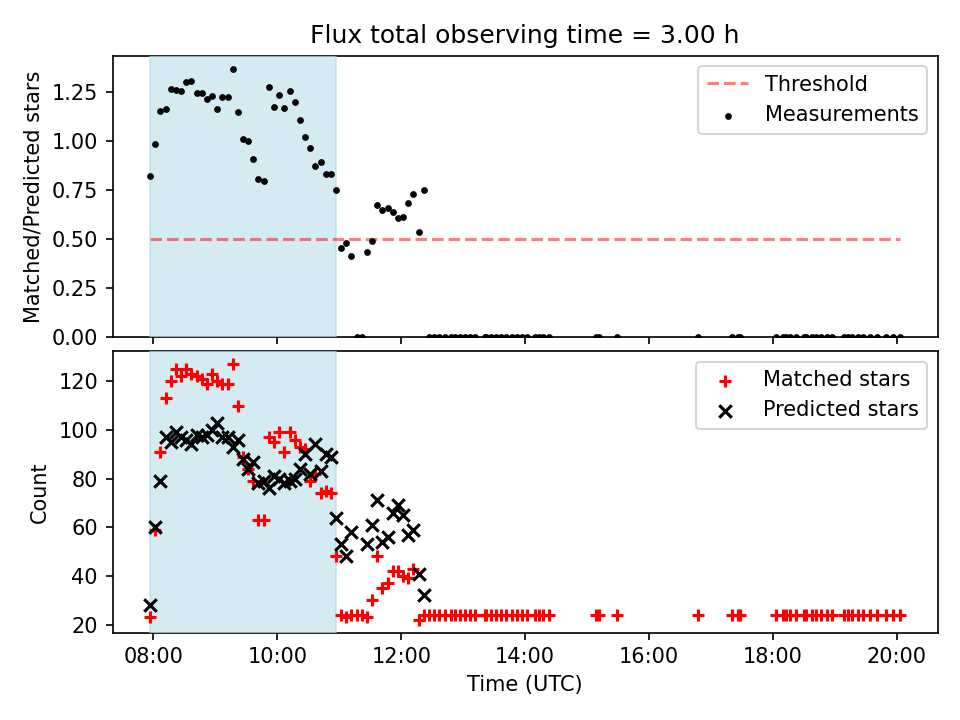 Flux total observing time = 3.00 h

Matched/Predicted stars

1.25
1.00
0.75
0.50
0.25
0.00

Threshold
Measurements

Count

120
100
80
60
40
20

Matched stars
Predicted stars

08:00
10:00
12:00
14:00
16:00
18:00
20:00

Time (UTC)